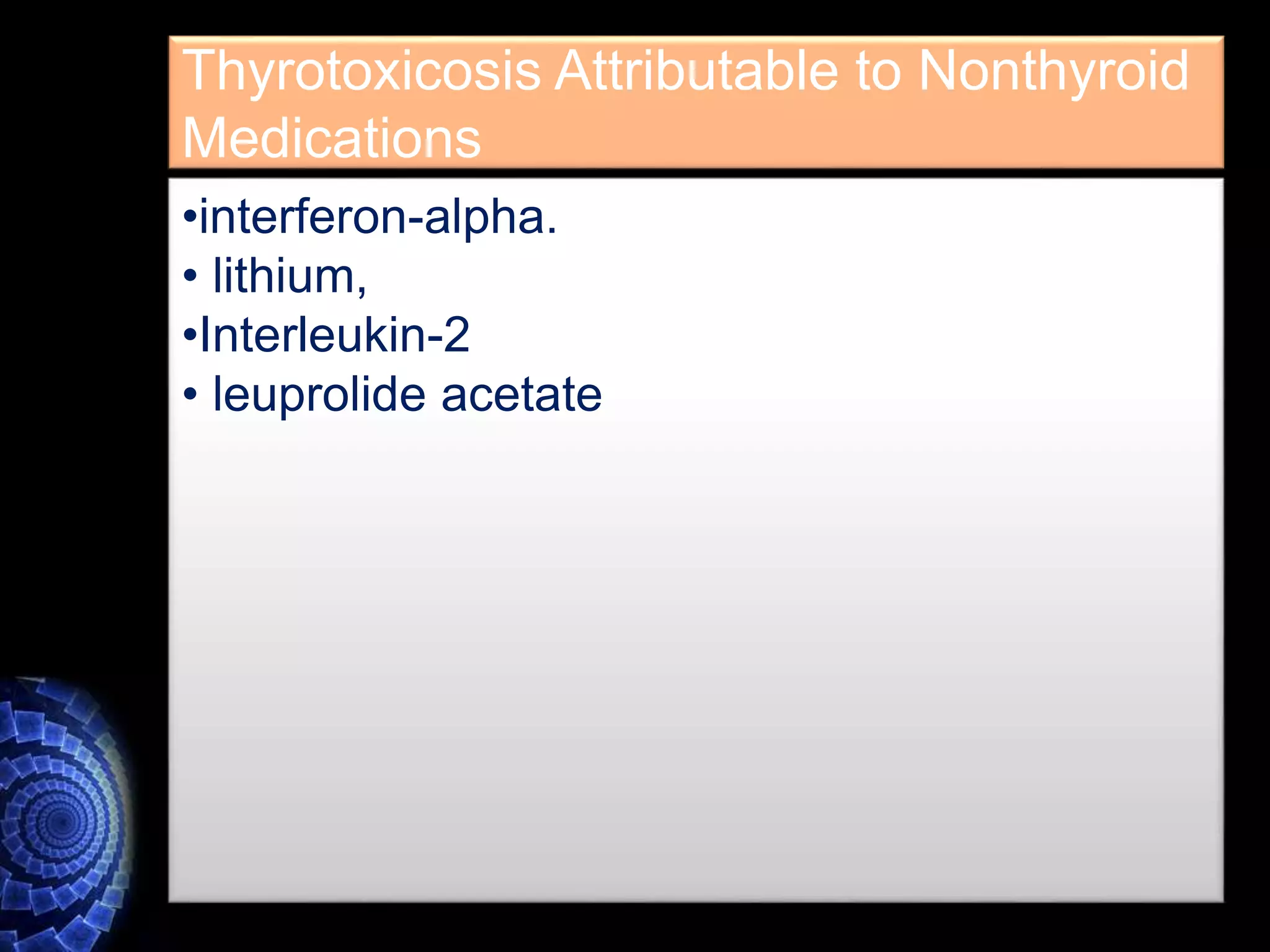 Thyrotoxicosis Attributable to Nonthyroid Medications

•interferon-alpha.
• lithium,
•Interleukin-2
• leuprolide acetate